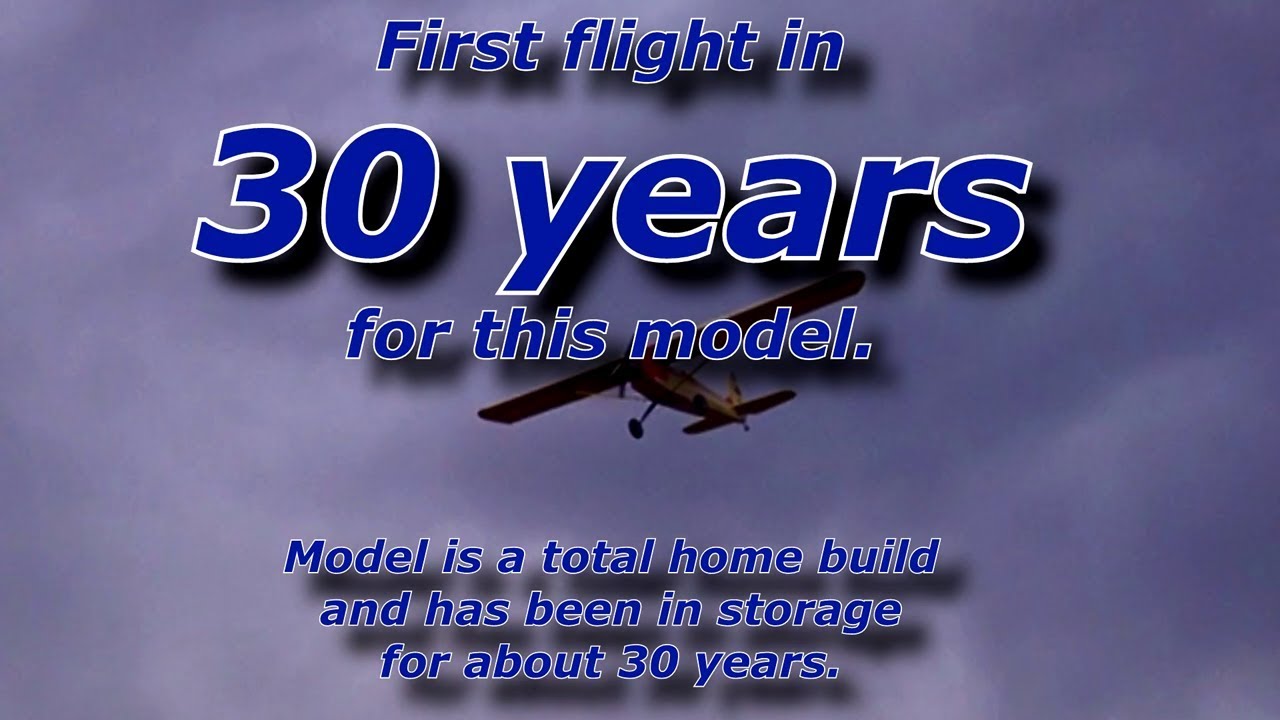 First flight in

30 years

for this model.

Model is a total home build and has been in storage for about 30 years.